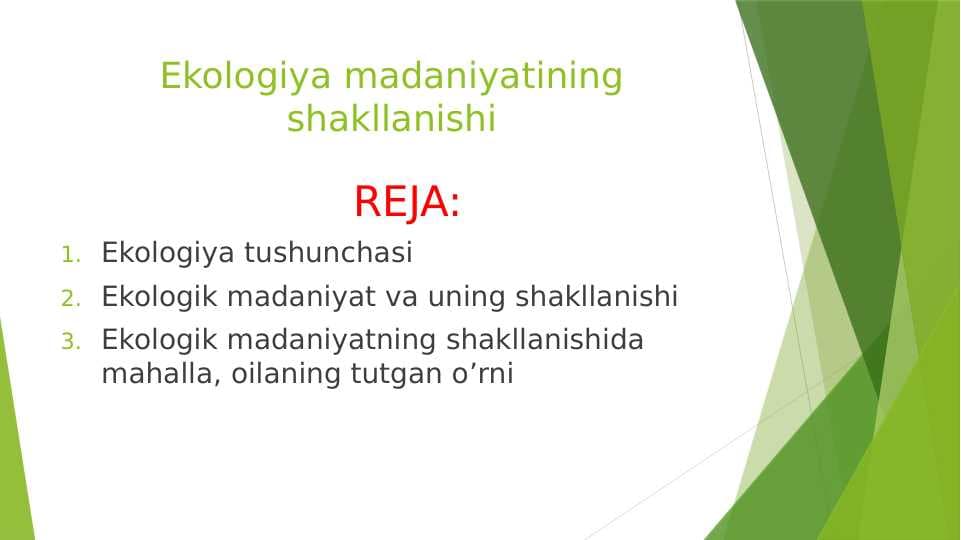 Ekologiya madaniyatining shakllanishi

REJA:

1. Ekologiya tushunchasi
2. Ekologik madaniyat va uning shakllanishi
3. Ekologik madaniyatning shakllanishida mahalla, oilaning tutgan o’rni